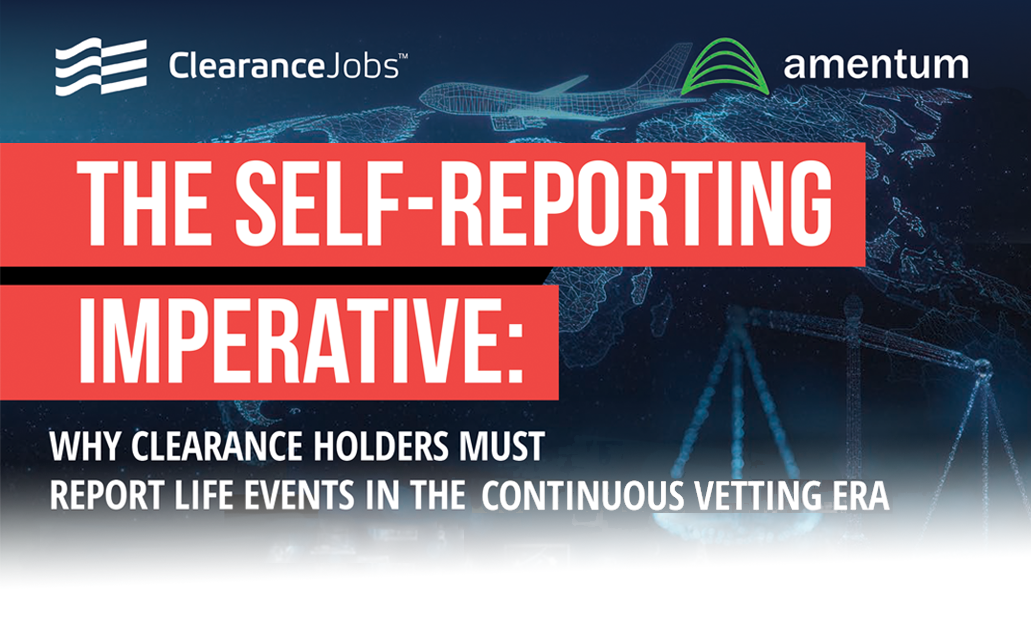 ClearanceJobs™

amentum

THE SELF-REPORTING IMPERATIVE:

WHY CLEARANCE HOLDERS MUST REPORT LIFE EVENTS IN THE CONTINUOUS VETTING ERA